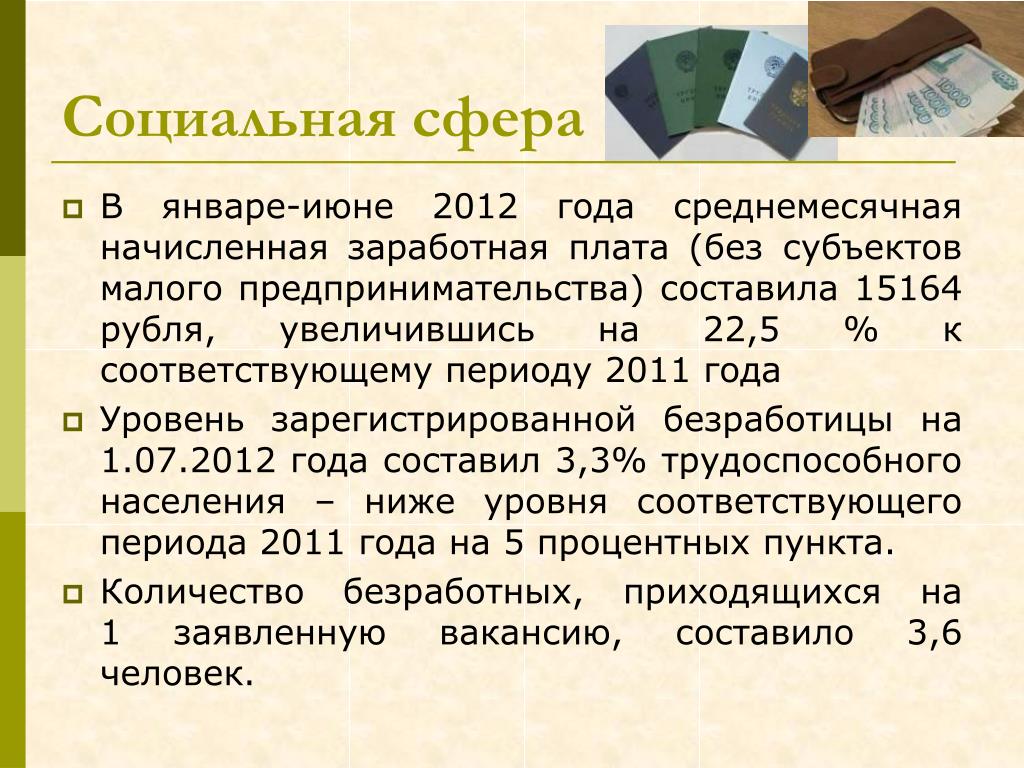 Социальная сфера

В январе-июне 2012 года среднемесячная начисленная заработная плата (без субъектов малого предпринимательства) составила 15164 рубля, увеличившись на 22,5 % к соответствующему периоду 2011 года

Уровень зарегистрированной безработицы на 1.07.2012 года составил 3,3% трудоспособного населения – ниже уровня соответствующего периода 2011 года на 5 процентных пункта.

Количество безработных, приходящихся на 1 заявленную вакансию, составило 3,6 человек.